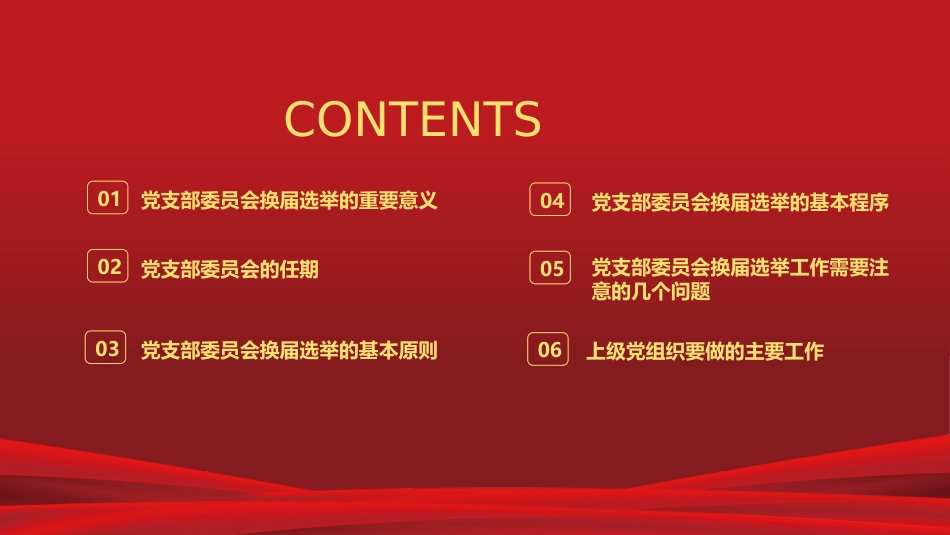 CONTENTS

01 党支部委员会换届选举的重要意义

02 党支部委员会的任期

03 党支部委员会换届选举的基本原则

04 党支部委员会换届选举的基本程序

05 党支部委员会换届选举工作需要注意的几个问题

06 上级党组织要做的主要工作